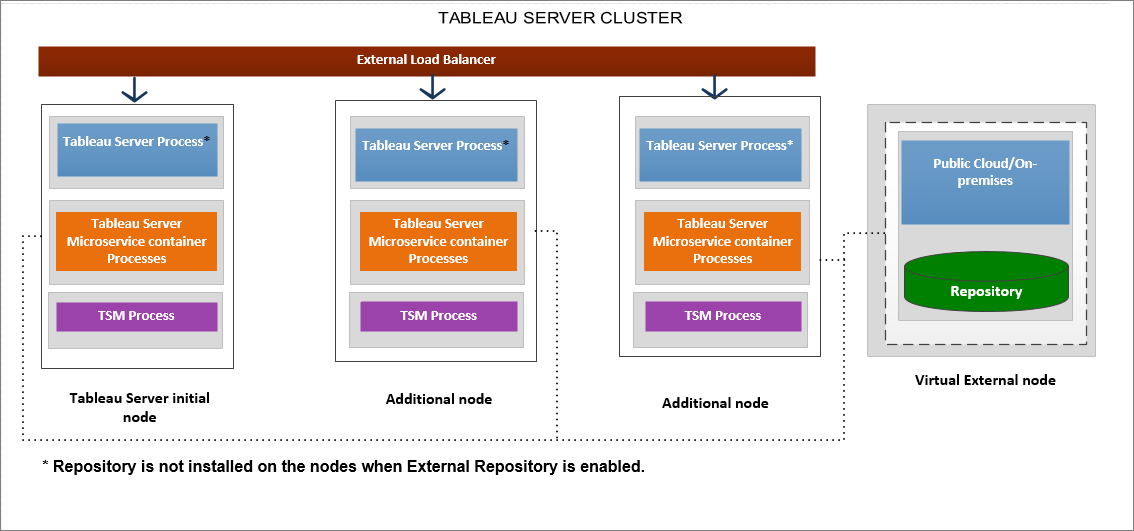 TABLEAU SERVER CLUSTER

External Load Balancer

Tableau Server Process*

Tableau Server Microservice container Processes

TSM Process

Tableau Server initial node

Tableau Server Process*

Tableau Server Microservice container Processes

TSM Process

Additional node

Tableau Server Process*

Tableau Server Microservice container Processes

TSM Process

Additional node

Public Cloud/On-premises

Repository

Virtual External node

* Repository is not installed on the nodes when External Repository is enabled.